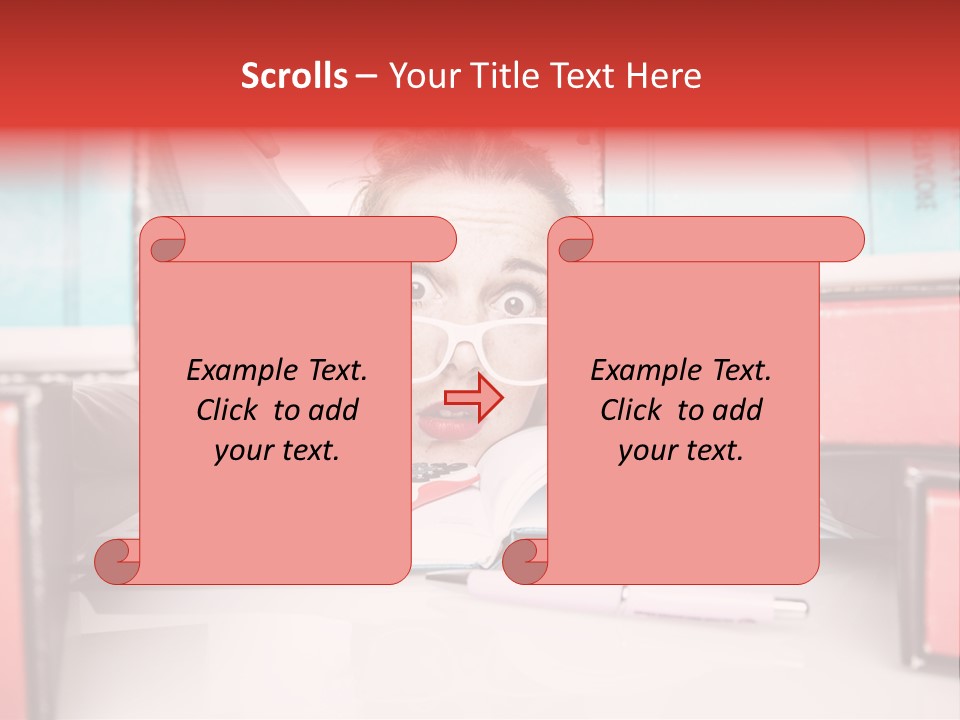 Scrolls – Your Title Text Here

Example Text. Click to add your text.

Example Text. Click to add your text.